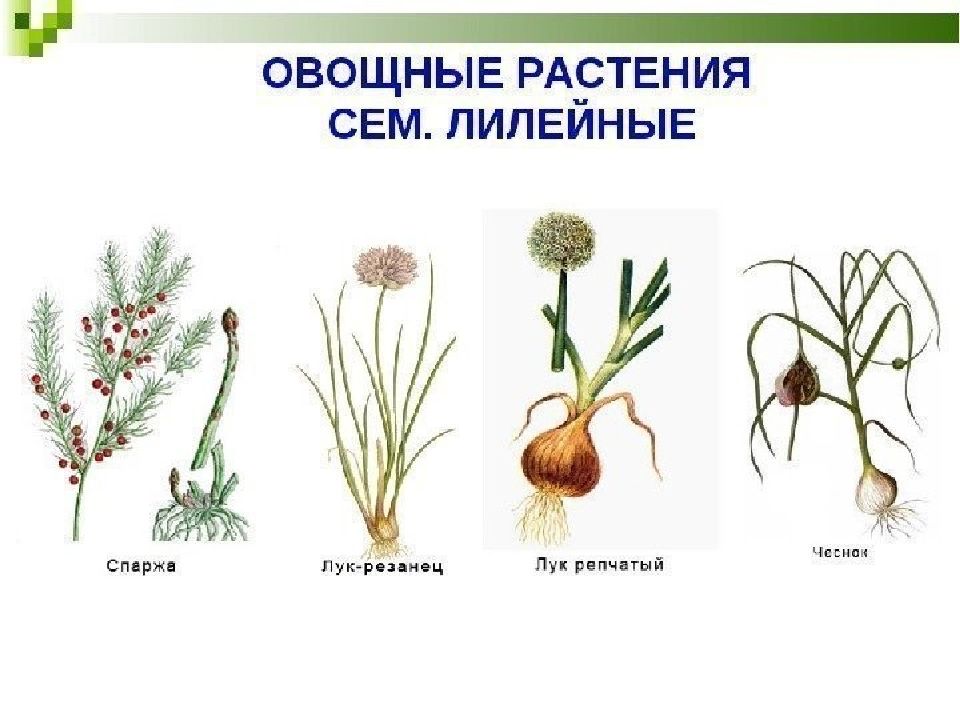 ОВОЩНЫЕ РАСТЕНИЯ
СЕМ. ЛИЛЕЙНЫЕ

Спаржа

Лук-резанец

Лук репчатый

Чеснок